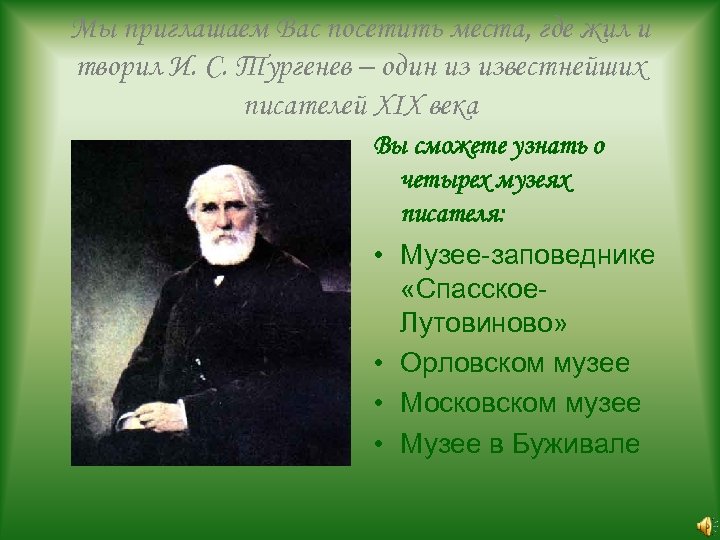 Мы приглашаем Вас посетить места, где жил и творил И. С. Тургенев – один из известнейших писателей XIX века

Вы сможете узнать о четырех музеях писателя:

• Музее-заповеднике «Спасское-Лутовиново»
• Орловском музее
• Московском музее
• Музее в Буживале